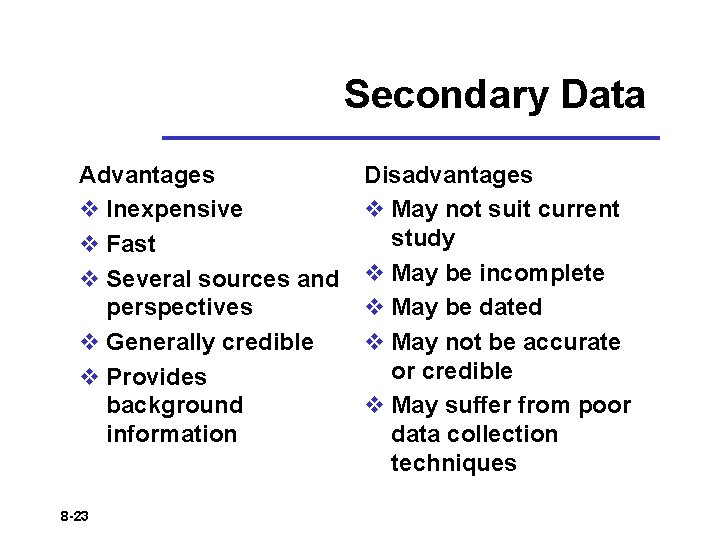 Secondary Data

Advantages
❖ Inexpensive
❖ Fast
❖ Several sources and perspectives
❖ Generally credible
❖ Provides background information

Disadvantages
❖ May not suit current study
❖ May be incomplete
❖ May be dated
❖ May not be accurate or credible
❖ May suffer from poor data collection techniques

8-23